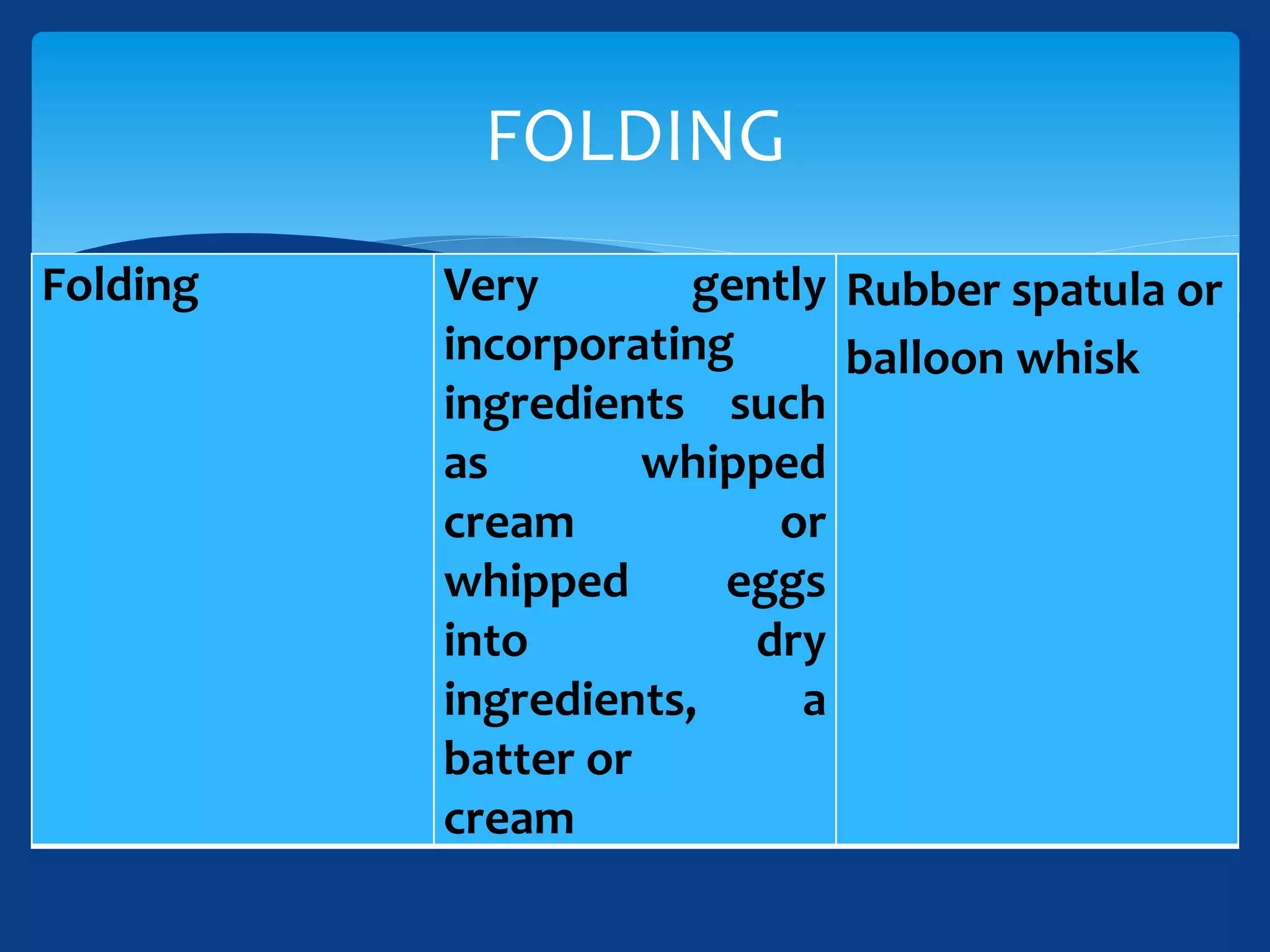 FOLDING

| Folding | Very gently incorporating ingredients such as whipped cream or whipped eggs into dry ingredients, a batter or cream | Rubber spatula or balloon whisk |
|---|---|---|